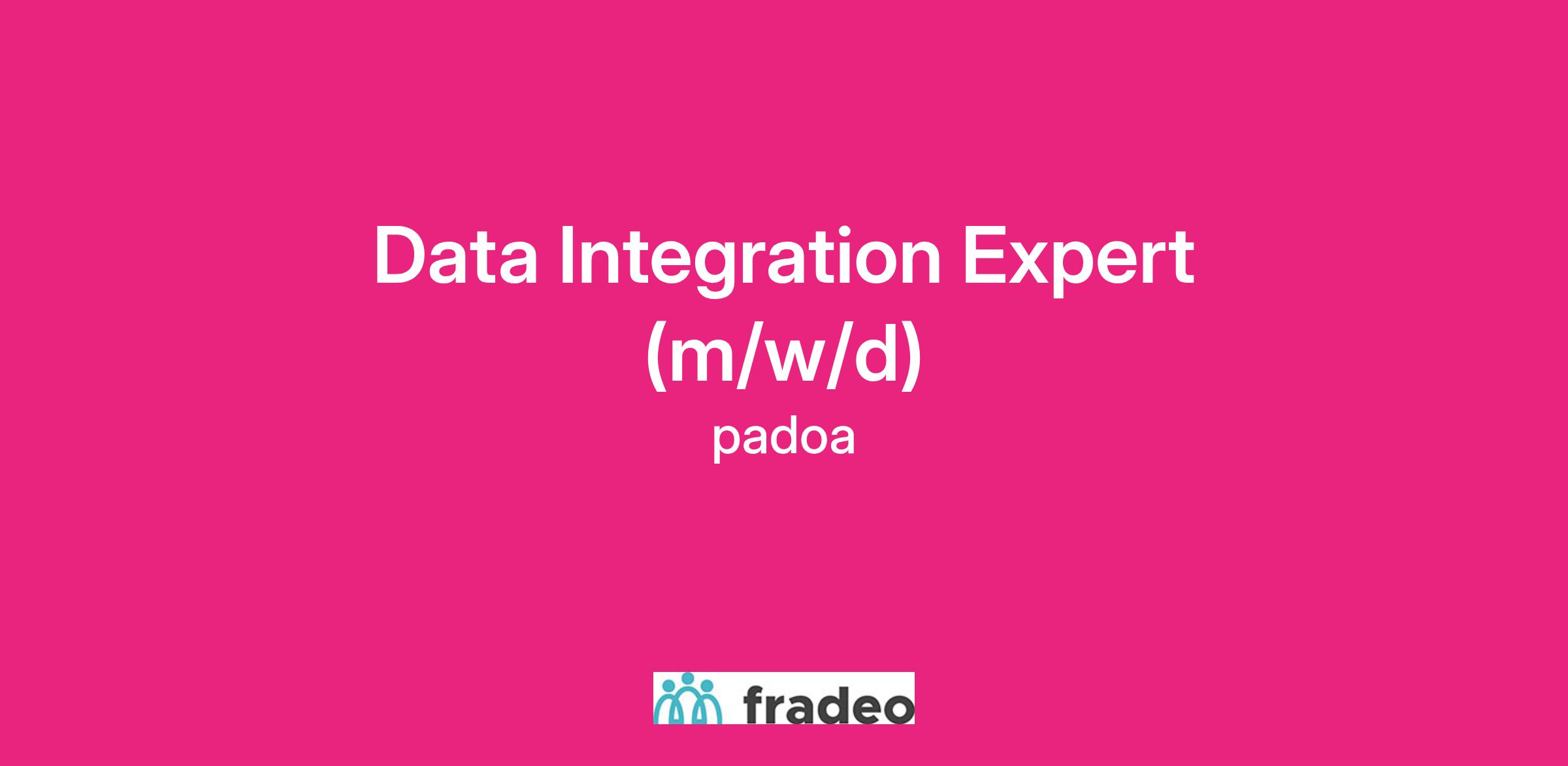 Data Integration Expert (m/w/d)

padoa

fradeo